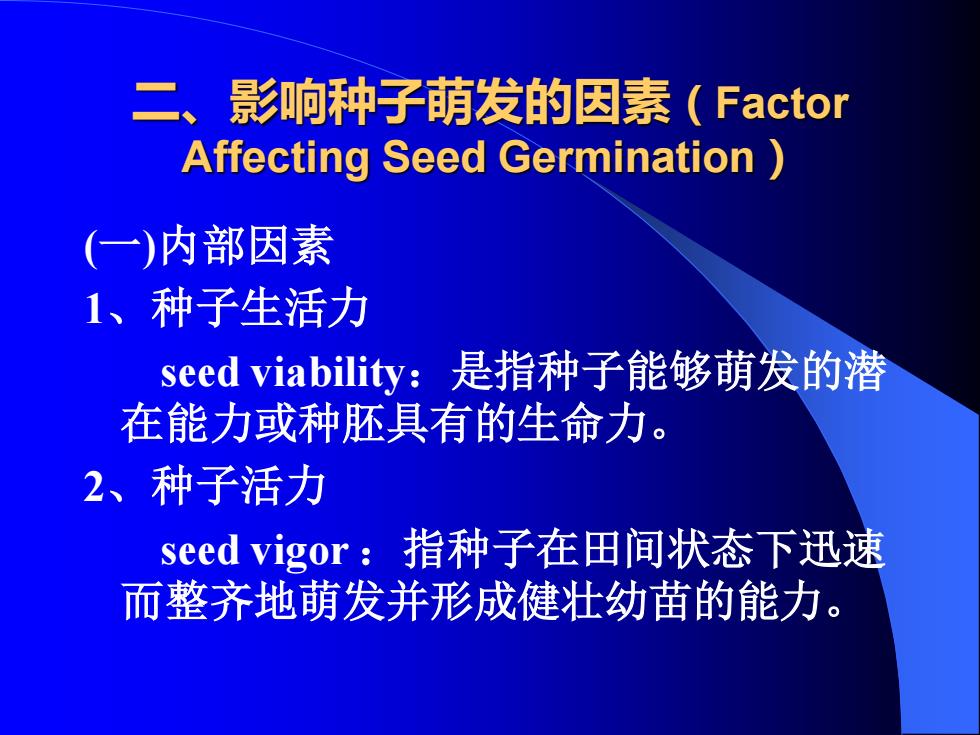 二、影响种子萌发的因素（Factor Affecting Seed Germination）

(一)内部因素

1、种子生活力

seed viability：是指种子能够萌发的潜在能力或种胚具有的生命力。

2、种子活力

seed vigor：指种子在田间状态下迅速而整齐地萌发并形成健壮幼苗的能力。